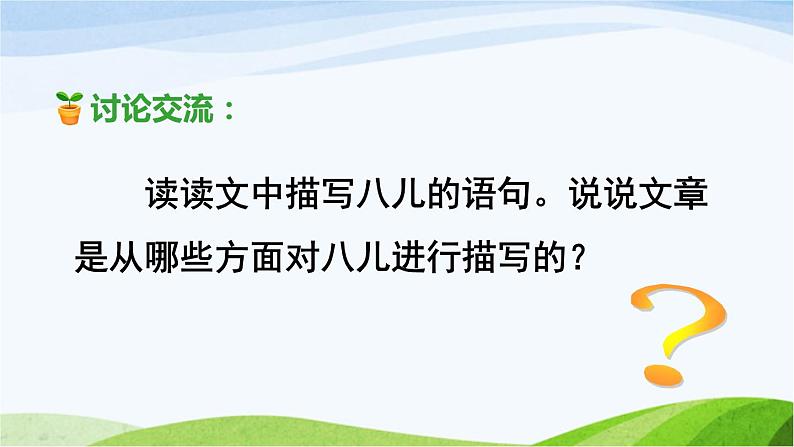 讨论交流：

读读文中描写八儿的语句。说说文章是从哪些方面对八儿进行描写的？